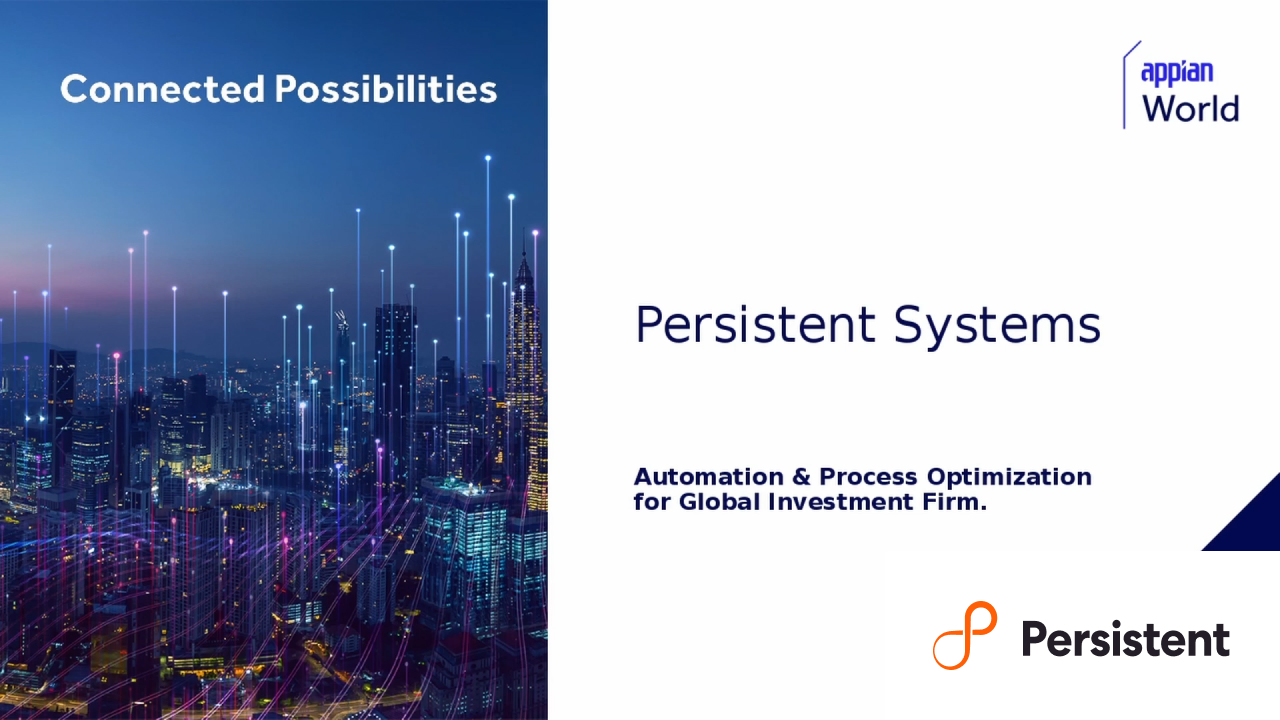 Connected Possibilities

appian World

Persistent Systems

Automation & Process Optimization for Global Investment Firm.

Persistent